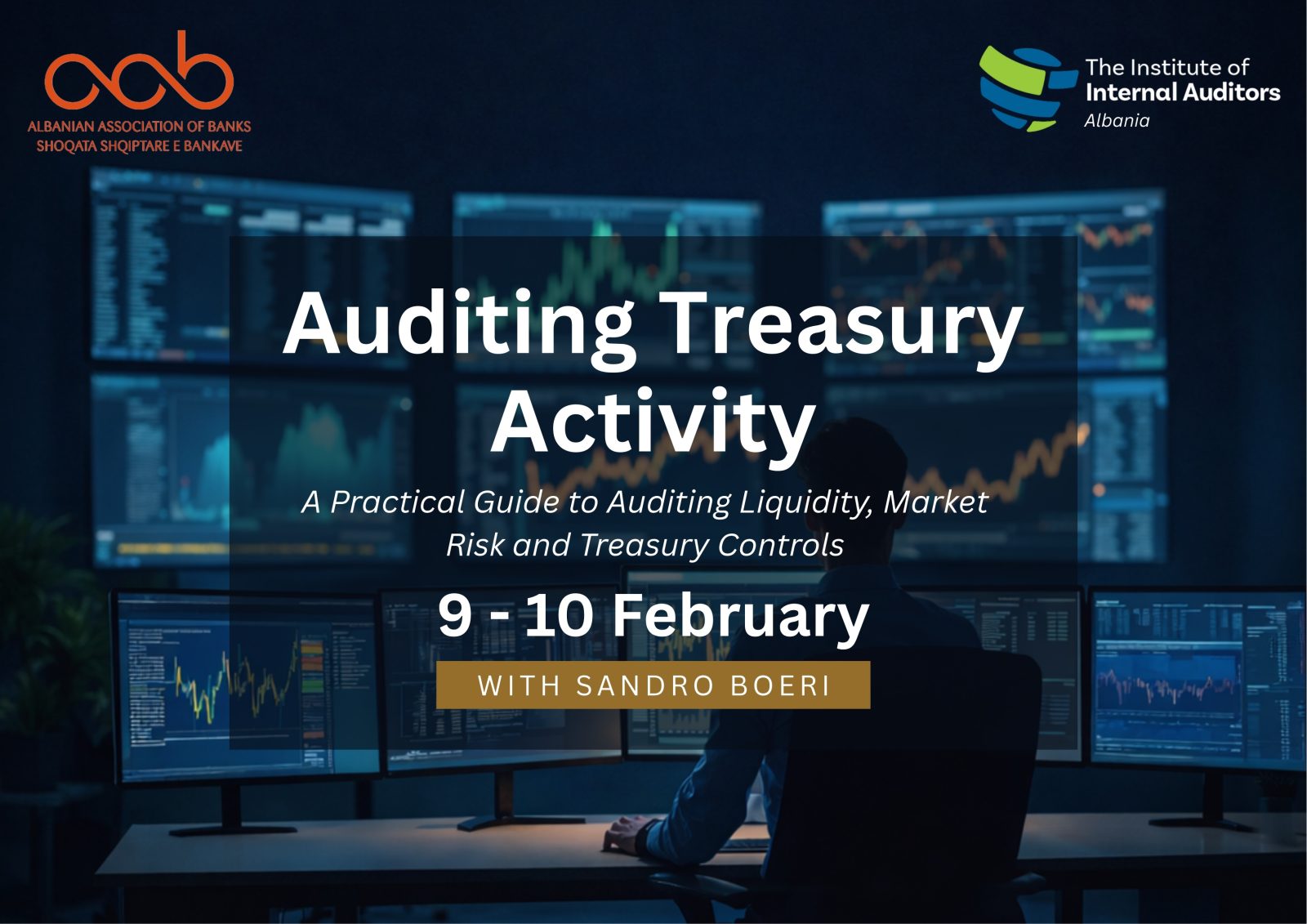 aab
ALBANIAN ASSOCIATION OF BANKS
SHOQATA SHQIPTARE E BANKAVE

The Institute of
Internal Auditors
Albania

Auditing Treasury Activity

A Practical Guide to Auditing Liquidity, Market Risk and Treasury Controls

9 - 10 February

WITH SANDRO BOERI